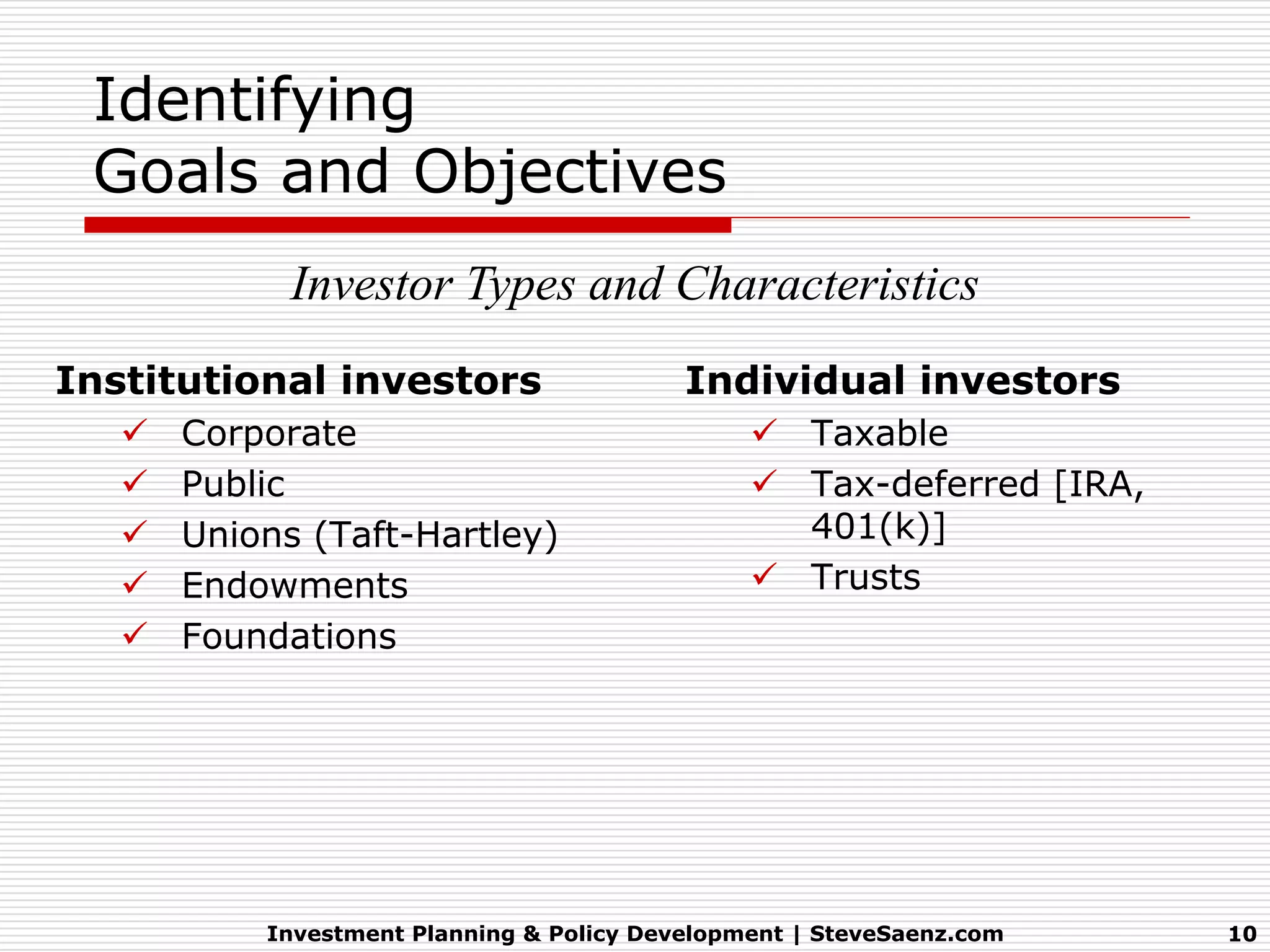 Identifying
Goals and Objectives

Investor Types and Characteristics

Institutional investors

✓ Corporate
✓ Public
✓ Unions (Taft-Hartley)
✓ Endowments
✓ Foundations

Individual investors

✓ Taxable
✓ Tax-deferred [IRA, 401(k)]
✓ Trusts

Investment Planning & Policy Development | SteveSaenz.com 10